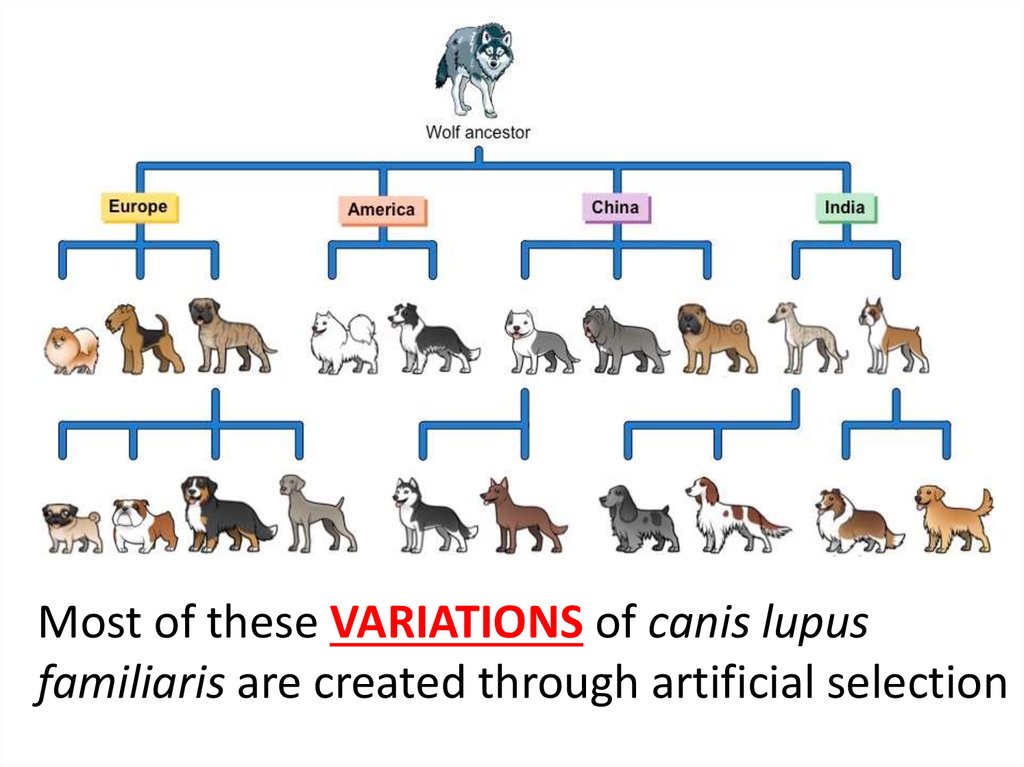 Wolf ancestor

Europe

America

China

India

Most of these VARIATIONS of canis lupus familiaris are created through artificial selection